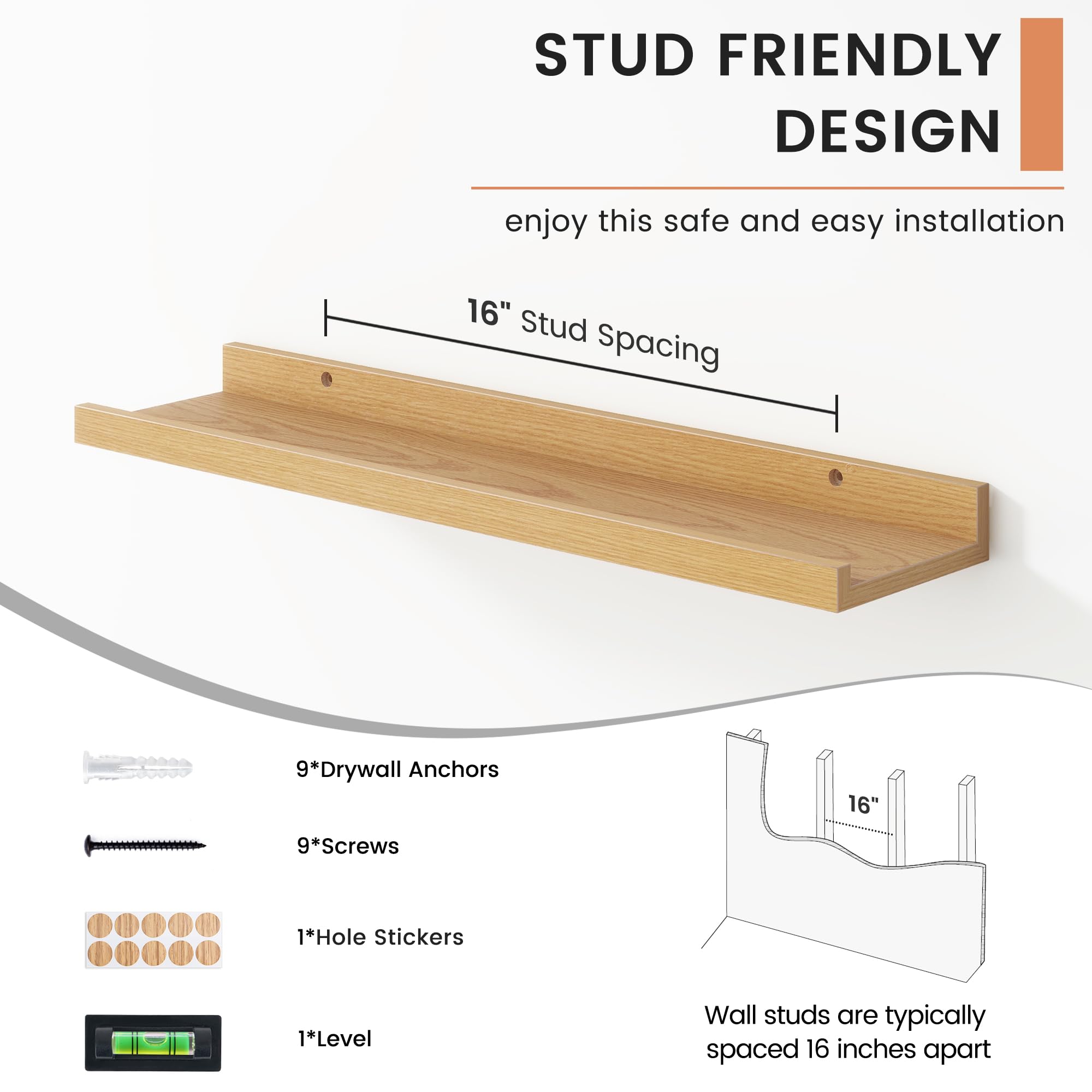 STUD FRIENDLY DESIGN

enjoy this safe and easy installation

16" Stud Spacing

9*Drywall Anchors

9*Screws

1*Hole Stickers

1*Level

16"

Wall studs are typically spaced 16 inches apart